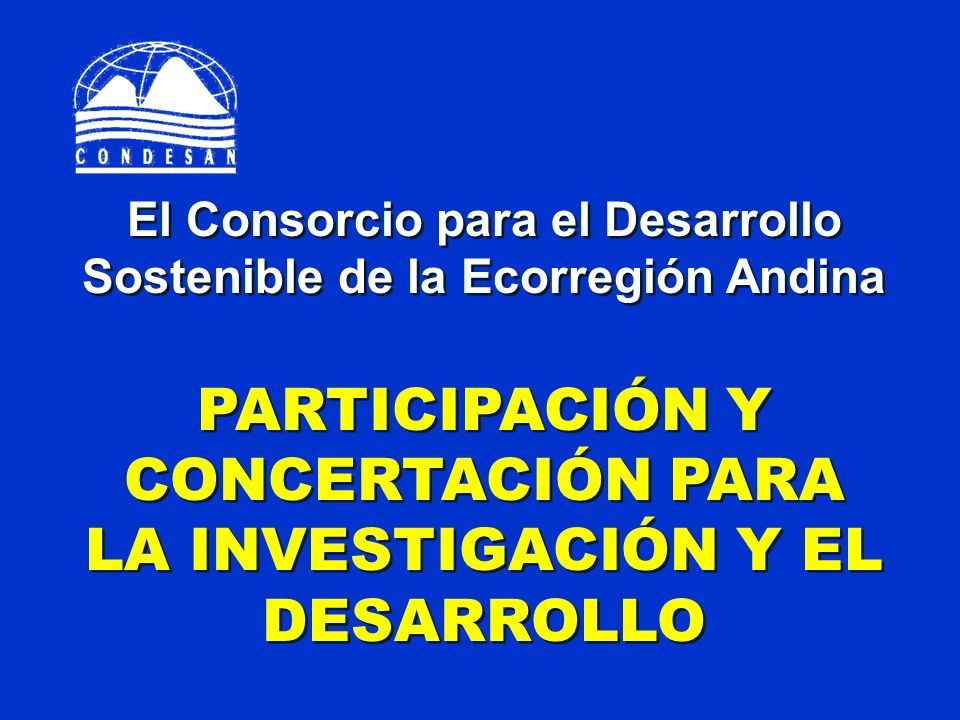 CONDESAN

El Consorcio para el Desarrollo Sostenible de la Ecorregión Andina

PARTICIPACIÓN Y CONCERTACIÓN PARA LA INVESTIGACIÓN Y EL DESARROLLO